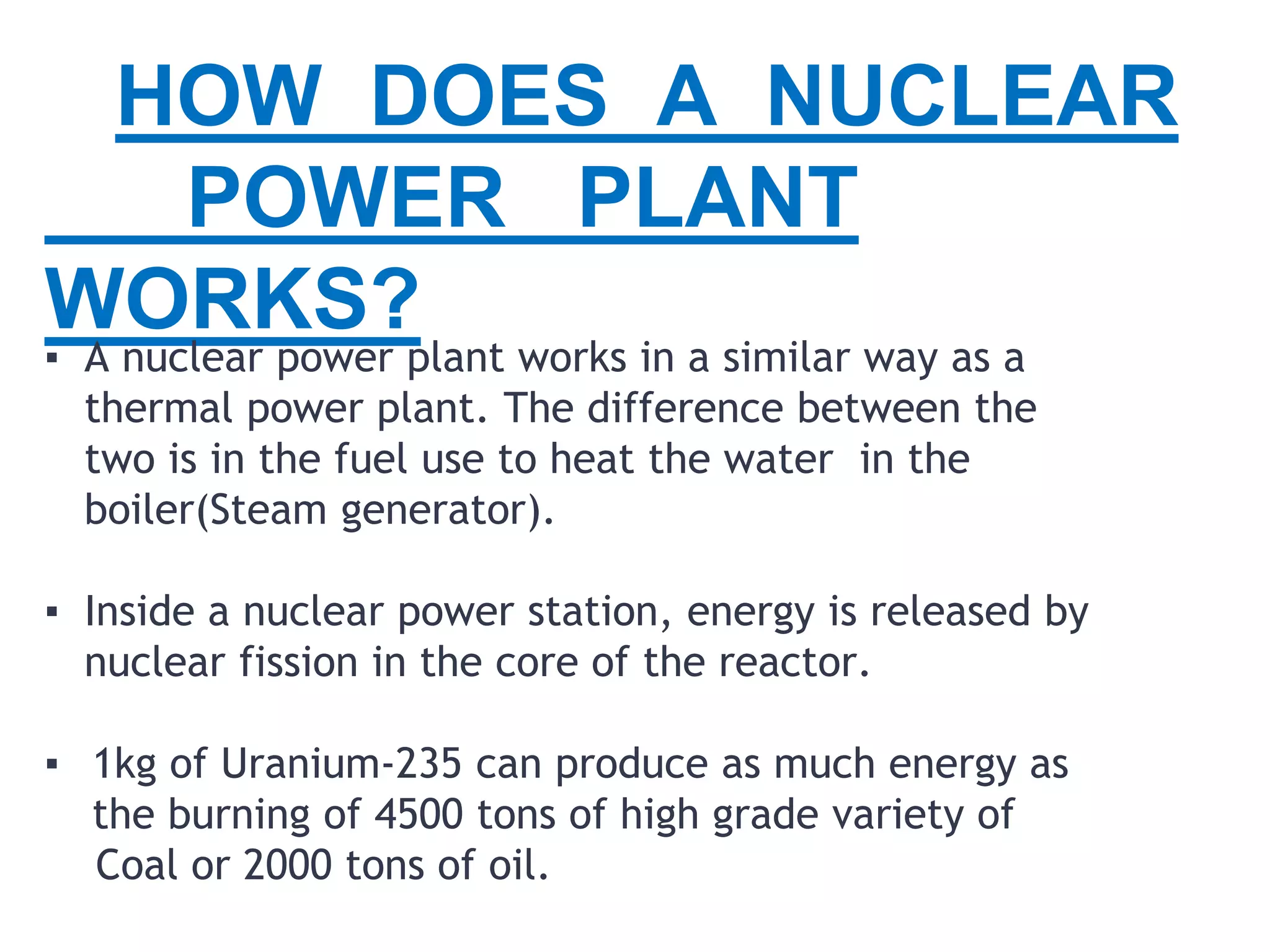 HOW DOES A NUCLEAR POWER PLANT WORKS?

▪ A nuclear power plant works in a similar way as a thermal power plant. The difference between the two is in the fuel use to heat the water in the boiler(Steam generator).

▪ Inside a nuclear power station, energy is released by nuclear fission in the core of the reactor.

▪ 1kg of Uranium-235 can produce as much energy as the burning of 4500 tons of high grade variety of Coal or 2000 tons of oil.